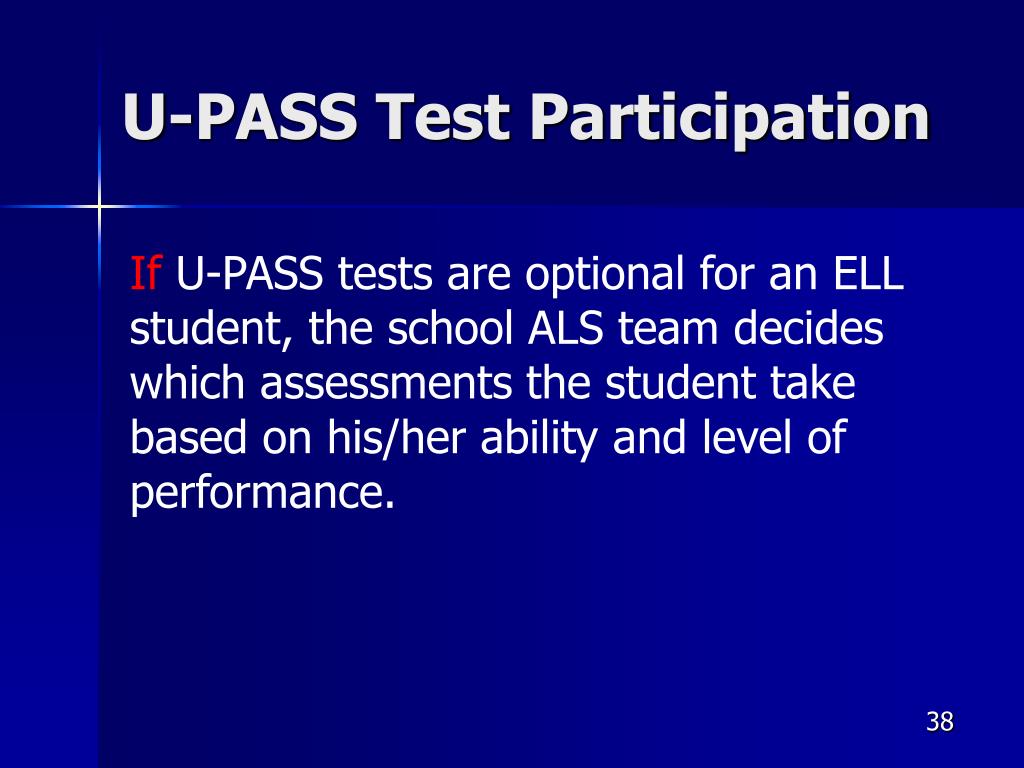 U-PASS Test Participation

If U-PASS tests are optional for an ELL student, the school ALS team decides which assessments the student take based on his/her ability and level of performance.

38